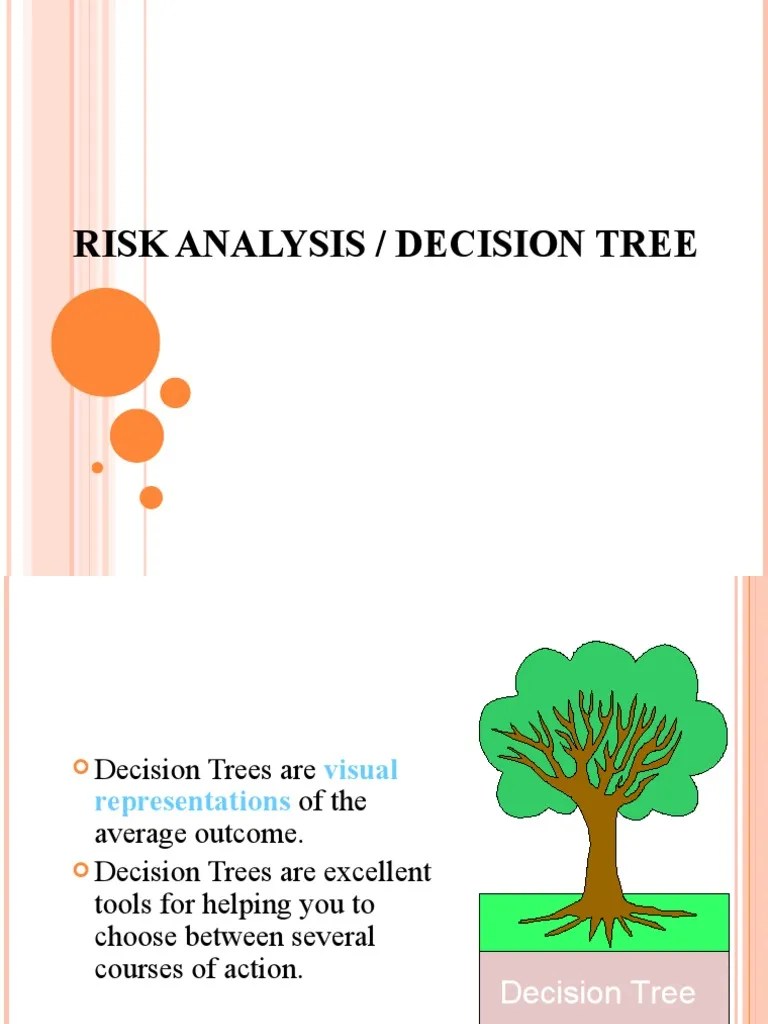 RISK ANALYSIS / DECISION TREE

Decision Trees are visual representations of the average outcome.

Decision Trees are excellent tools for helping you to choose between several courses of action.

Decision Tree